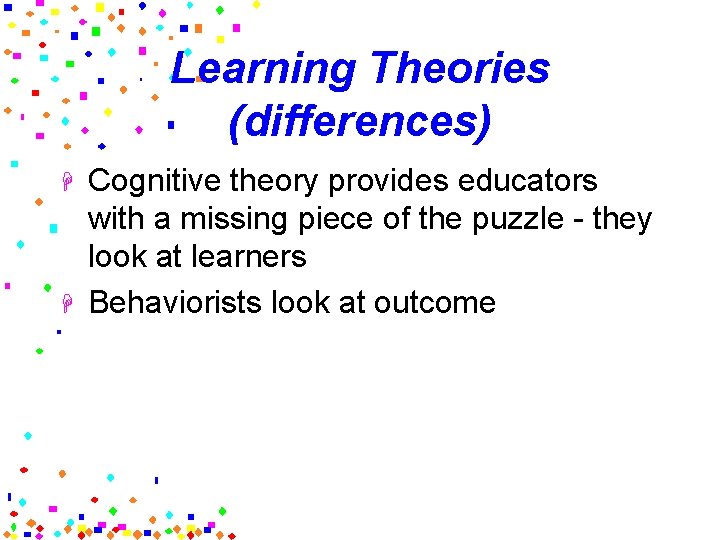 Learning Theories (differences)

Cognitive theory provides educators with a missing piece of the puzzle - they look at learners

Behaviorists look at outcome